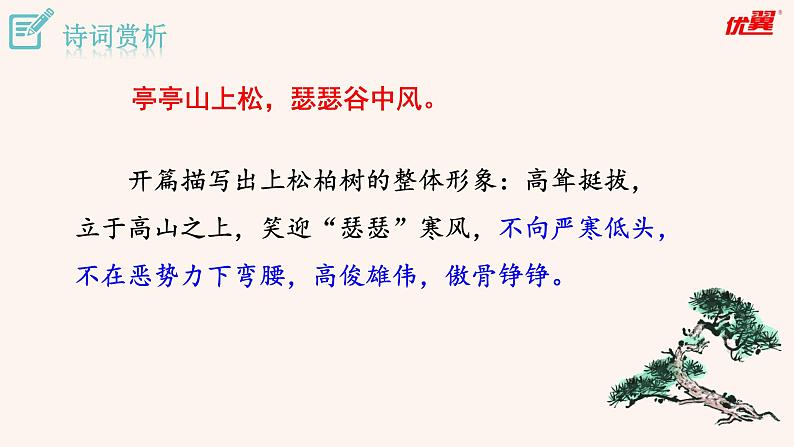 诗词赏析

优翼

亭亭山上松，瑟瑟谷中风。

开篇描写出上松柏树的整体形象：高耸挺拔，立于高山之上，笑迎“瑟瑟”寒风，不向严寒低头，不在恶势力下弯腰，高俊雄伟，傲骨铮铮。